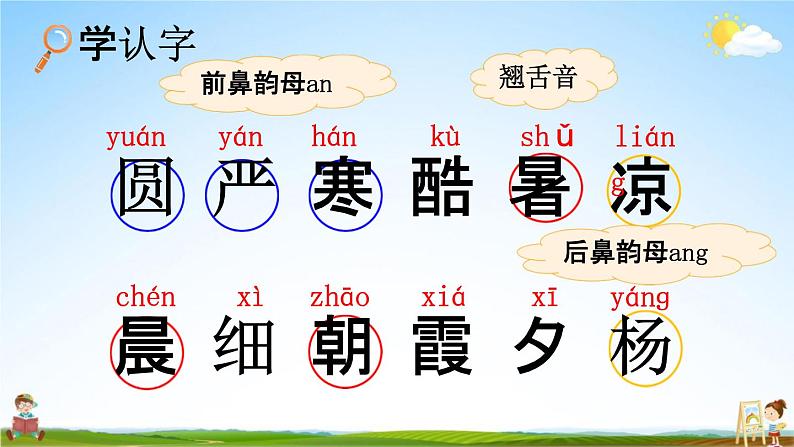 学认字

前鼻韵母an

翘舌音

yuán yán hán kù shǔ liáng

圆 严 寒 酷 暑 凉

后鼻韵母ang

chén xì zhāo xiá xī yáng

晨 细 朝 霞 夕 杨